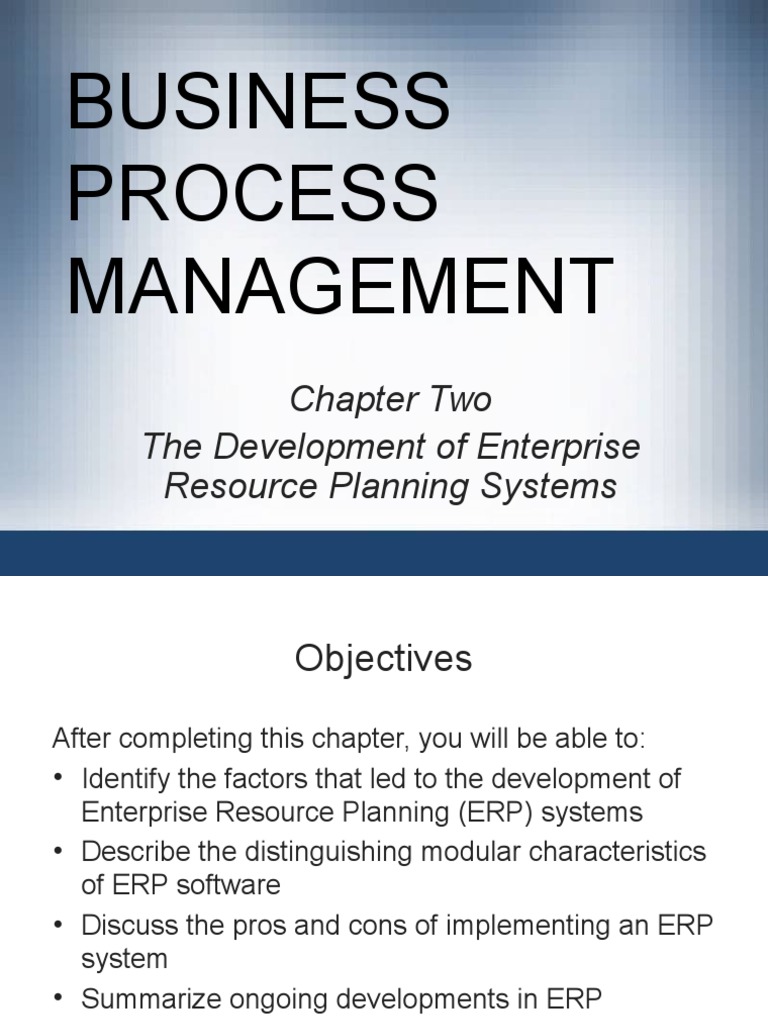 BUSINESS PROCESS MANAGEMENT

Chapter Two

The Development of Enterprise Resource Planning Systems

Objectives

After completing this chapter, you will be able to:

• Identify the factors that led to the development of Enterprise Resource Planning (ERP) systems
• Describe the distinguishing modular characteristics of ERP software
• Discuss the pros and cons of implementing an ERP system
• Summarize ongoing developments in ERP